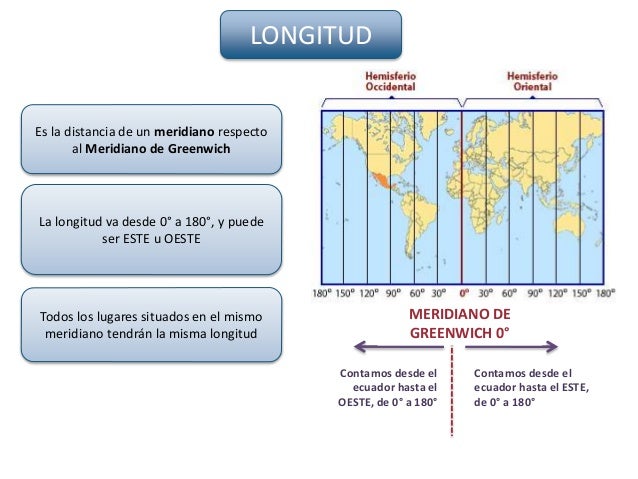 LONGITUD

Es la distancia de un **meridiano** respecto al **Meridiano de Greenwich**

La longitud va desde 0° a 180°, y puede ser ESTE u OESTE

Todos los lugares situados en el mismo meridiano tendrán la misma longitud

Hemisferio Occidental

Hemisferio Oriental

180° 150° 120° 90° 60° 30° 0° 30° 60° 90° 120° 150° 180°

MERIDIANO DE GREENWICH 0°

Contamos desde el ecuador hasta el OESTE, de 0° a 180°

Contamos desde el ecuador hasta el ESTE, de 0° a 180°